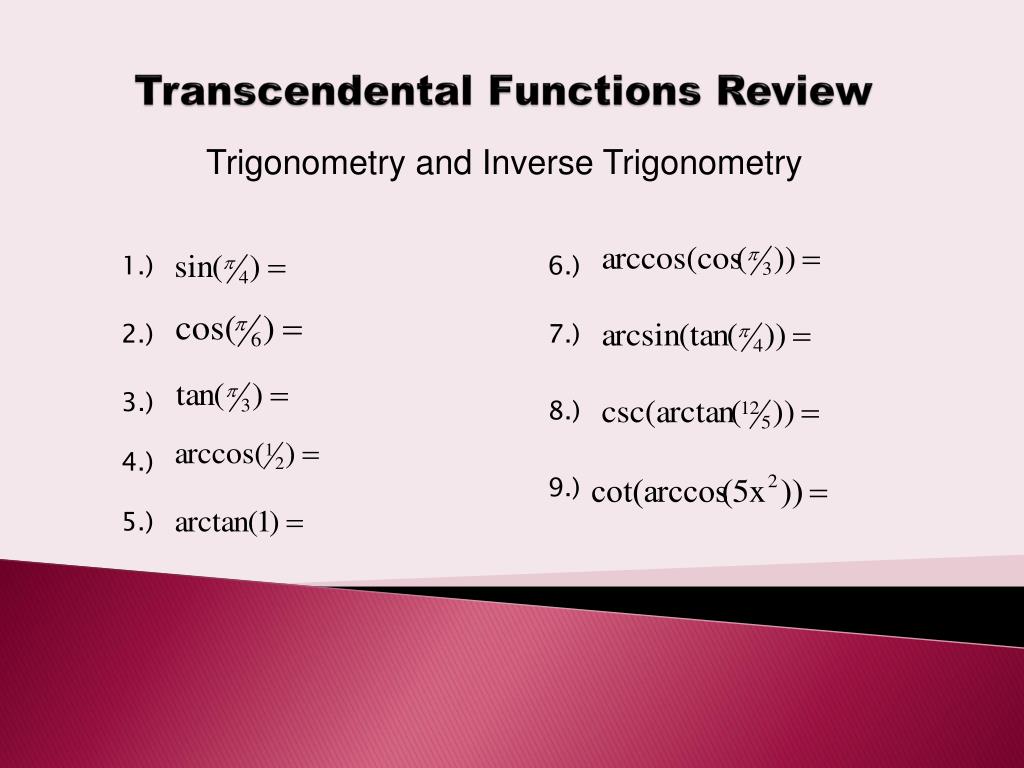 Transcendental Functions Review

Trigonometry and Inverse Trigonometry

1.) $\sin(\pi/4) =$

2.) $\cos(\pi/6) =$

3.) $\tan(\pi/3) =$

4.) $\arccos(1/2) =$

5.) $\arctan(1) =$

6.) $\arccos(\cos(\pi/3)) =$

7.) $\arcsin(\tan(\pi/4)) =$

8.) $\csc(\arctan(12/5)) =$

9.) $\cot(\arccos(5x^2)) =$